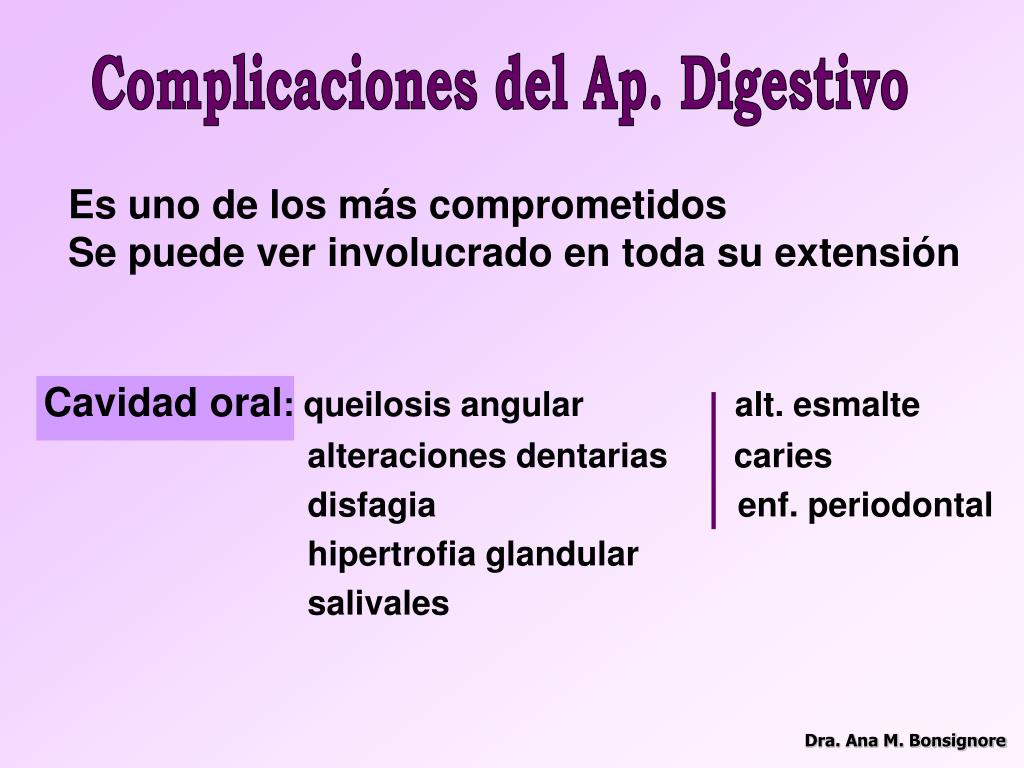 Complicaciones del Ap. Digestivo

Es uno de los más comprometidos
Se puede ver involucrado en toda su extensión

Cavidad oral: queilosis angular
alteraciones dentarias
disfagia
hipertrofia glandular salivales

alt. esmalte
caries
enf. periodontal

Dra. Ana M. Bonsignore